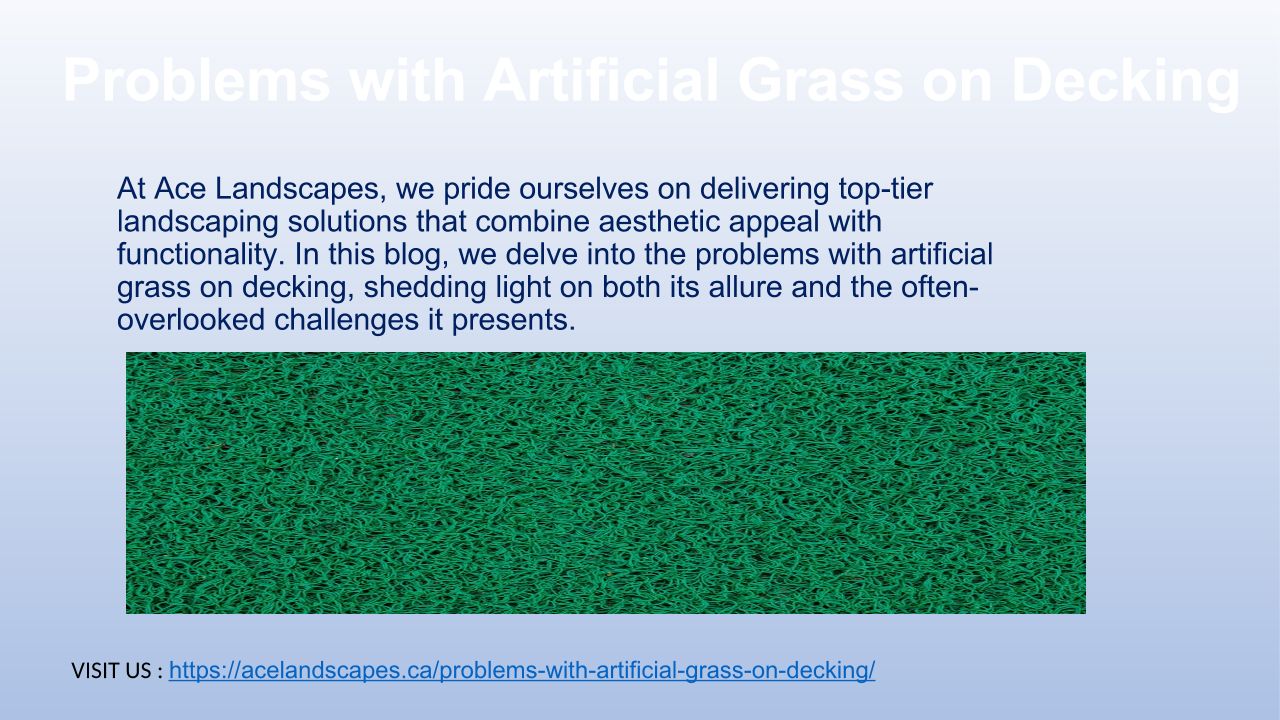 Problems with Artificial Grass on Decking

At Ace Landscapes, we pride ourselves on delivering top-tier landscaping solutions that combine aesthetic appeal with functionality. In this blog, we delve into the problems with artificial grass on decking, shedding light on both its allure and the often-overlooked challenges it presents.

VISIT US : https://acelandscapes.ca/problems-with-artificial-grass-on-decking/